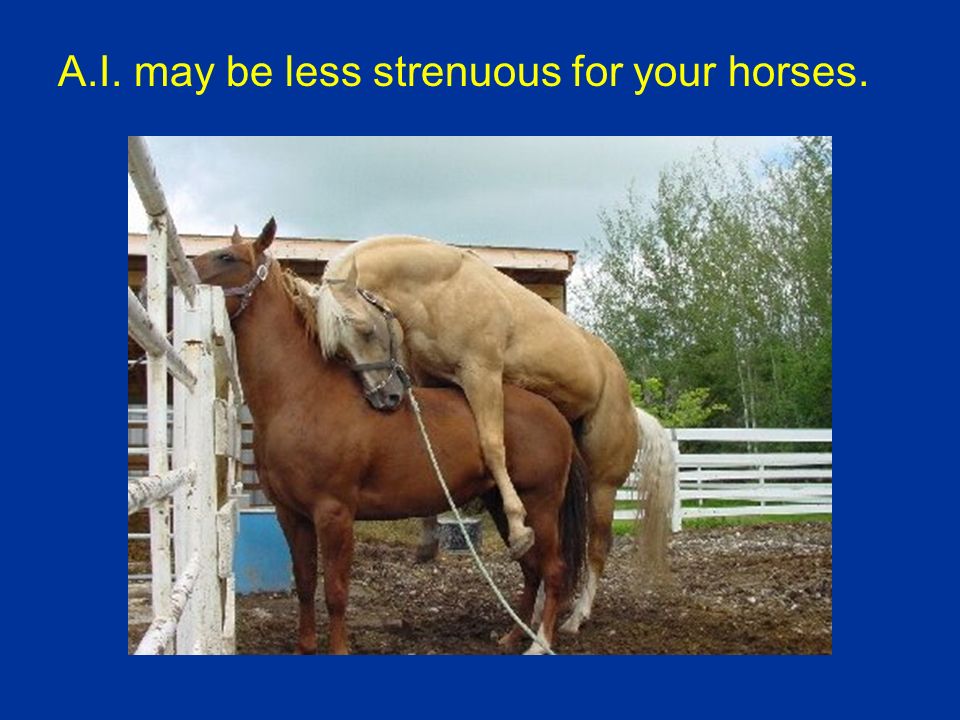 A.I. may be less strenuous for your horses.